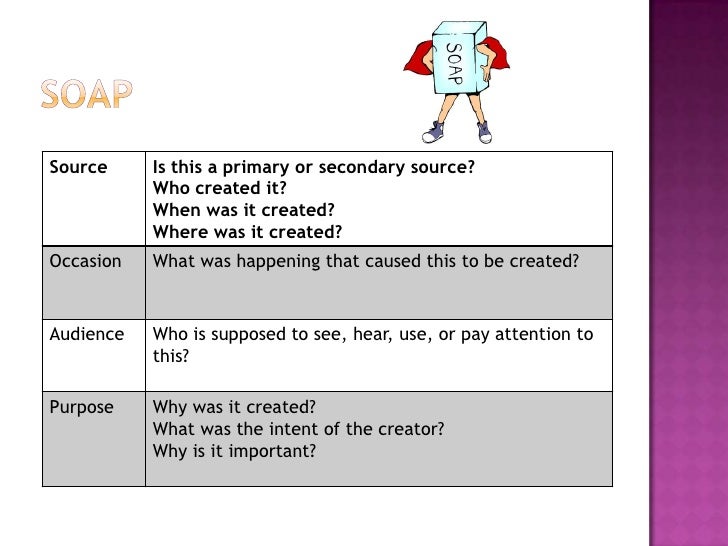 SOAP

SOAP

| Source | Is this a primary or secondary source? Who created it? When was it created? Where was it created? |
|---|---|
| Occasion | What was happening that caused this to be created? |
| Audience | Who is supposed to see, hear, use, or pay attention to this? |
| Purpose | Why was it created? What was the intent of the creator? Why is it important? |